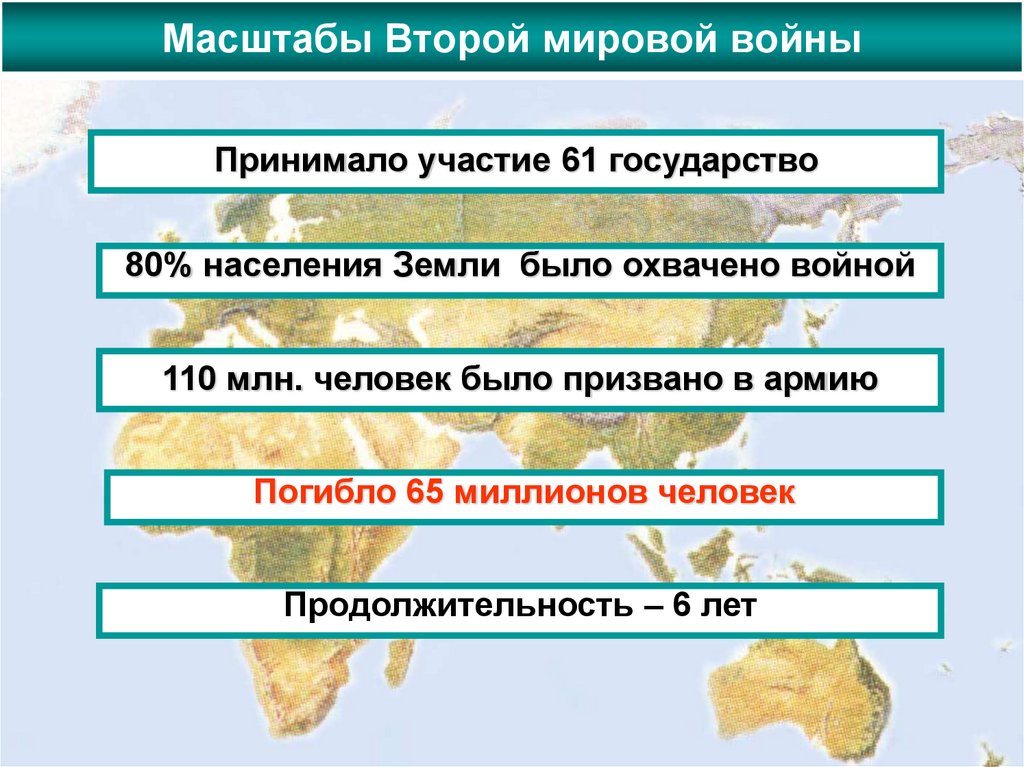 Масштабы Второй мировой войны

Принимало участие 61 государство

80% населения Земли было охвачено войной

110 млн. человек было призвано в армию

Погибло 65 миллионов человек

Продолжительность – 6 лет